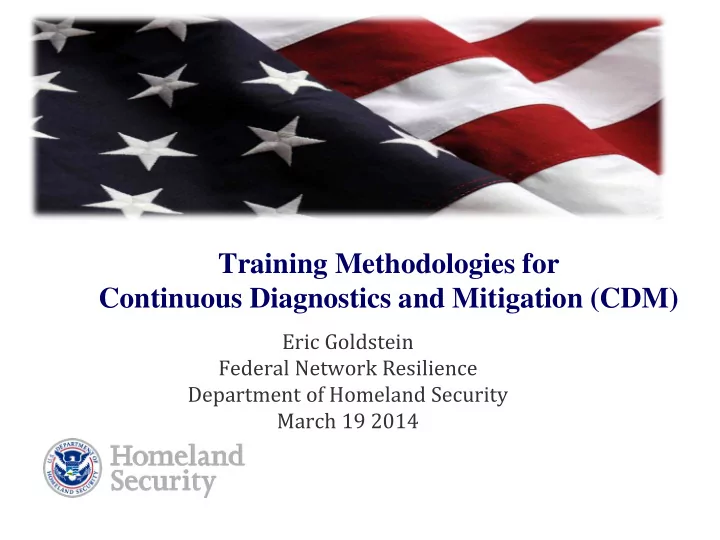 Training Methodologies for
Continuous Diagnostics and Mitigation (CDM)

Eric Goldstein
Federal Network Resilience
Department of Homeland Security
March 19 2014

U.S. DEPARTMENT OF HOMELAND SECURITY

Homeland Security